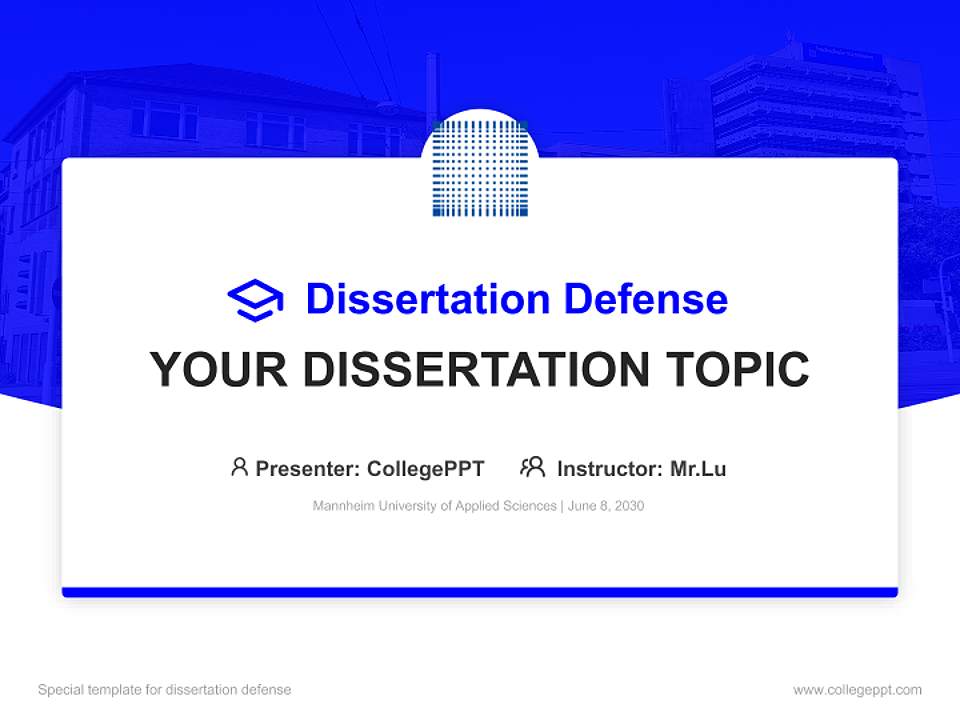 Dissertation Defense

YOUR DISSERTATION TOPIC

Presenter: CollegePPT Instructor: Mr.Lu

Mannheim University of Applied Sciences | June 8, 2030

Special template for dissertation defense

www.collegeppt.com